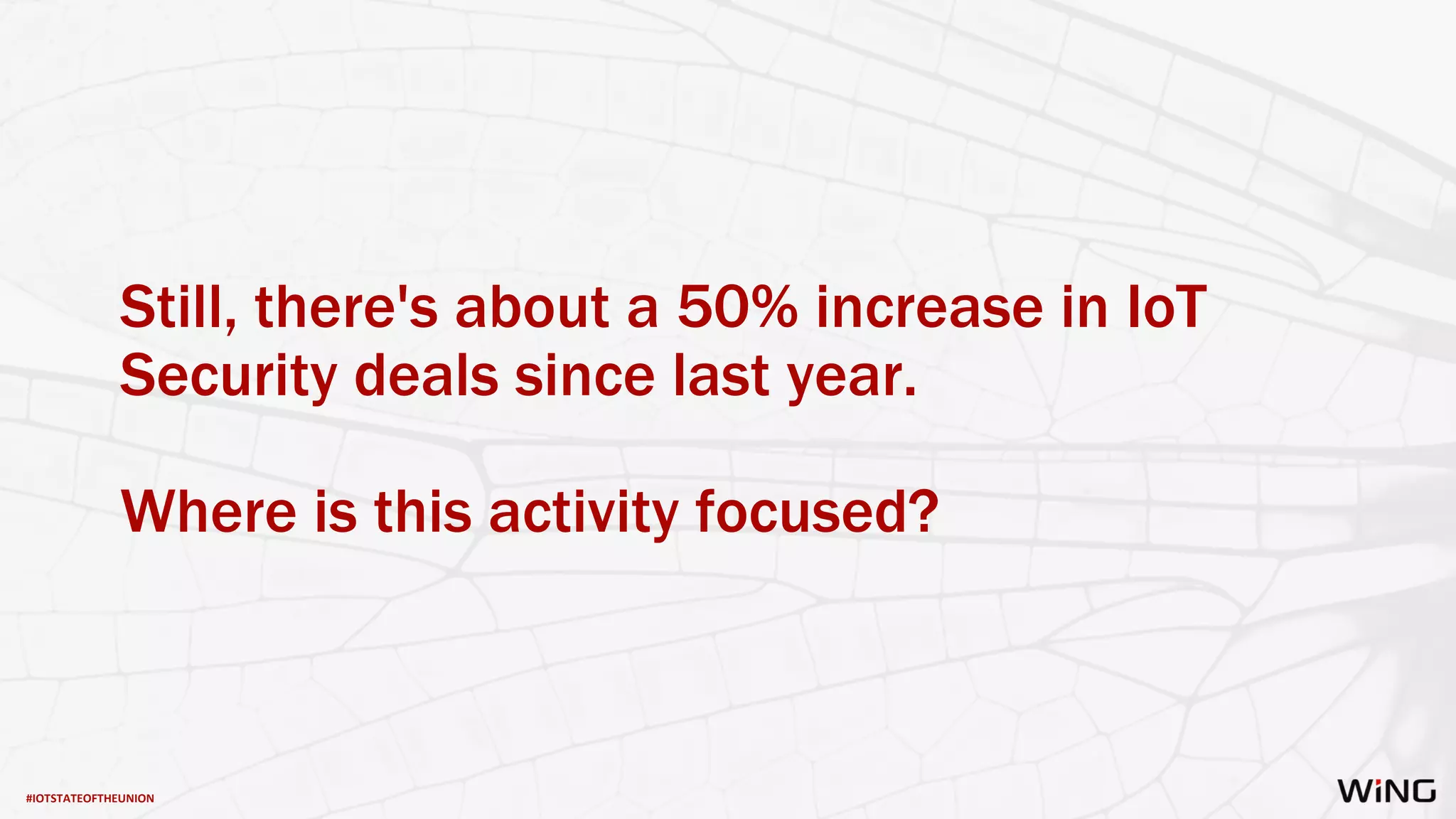 Still, there's about a 50% increase in IoT Security deals since last year.

Where is this activity focused?

#IOTSTATEOFTHEUNION

WiNG